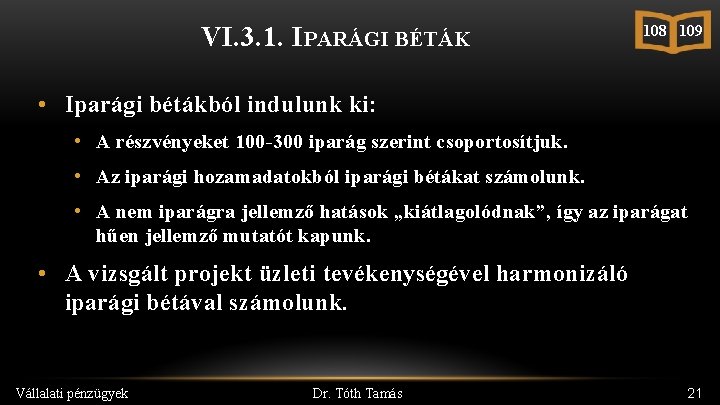 VI.3.1. IPARÁGI BÉTÁK

108 109

• Iparági bétákból indulunk ki:

• A részvényeket 100-300 iparág szerint csoportosítjuk.

• Az iparági hozamadatokból iparági bétákat számolunk.

• A nem iparágra jellemző hatások „kiátlagolódnak”, így az iparágat hűen jellemző mutatót kapunk.

• A vizsgált projekt üzleti tevékenységével harmonizáló iparági bétával számolunk.

Vállalati pénzügyek

Dr. Tóth Tamás

21